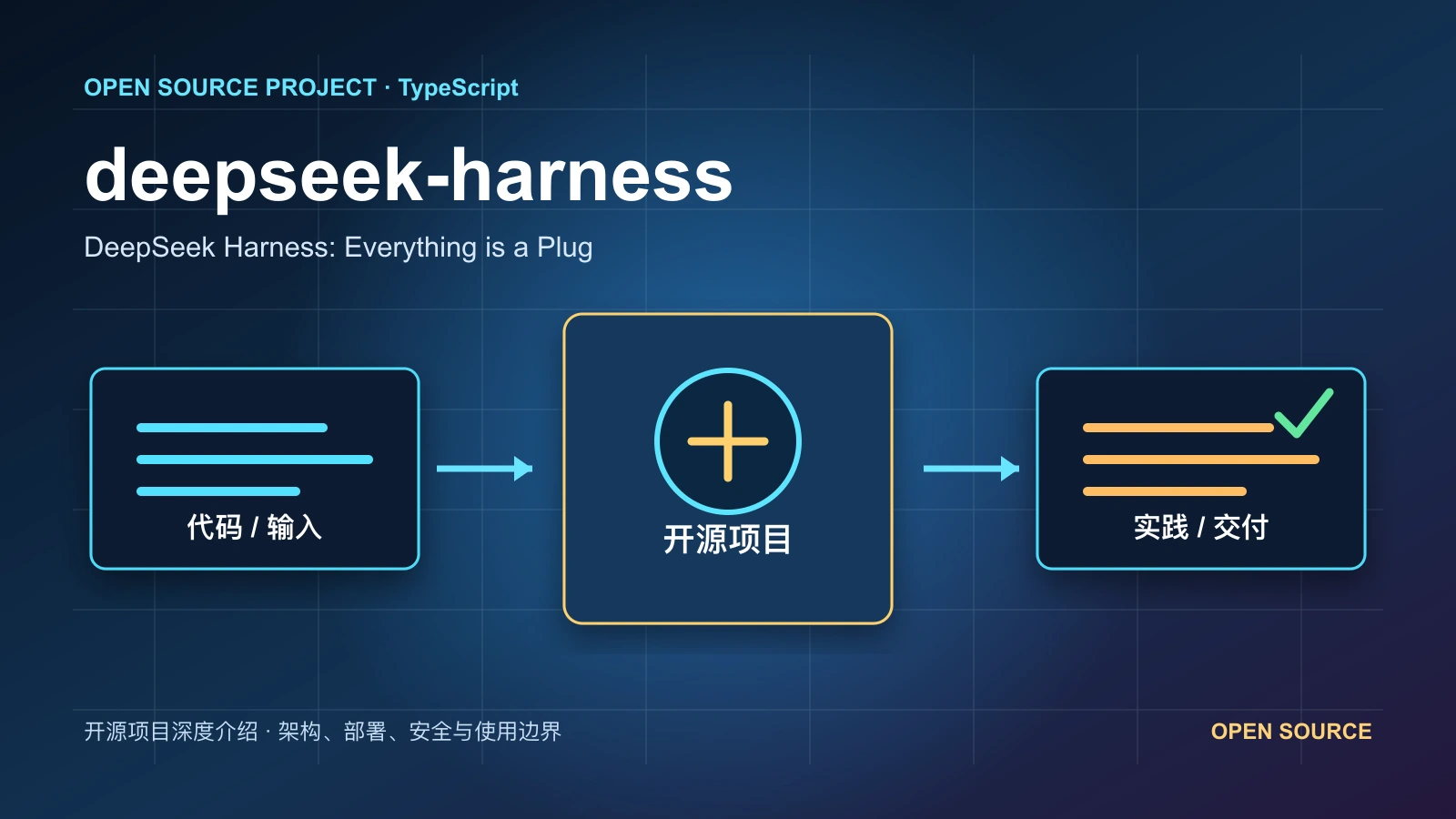 OPEN SOURCE PROJECT · TypeScript

deepseek-harness

DeepSeek Harness: Everything is a Plug

代码 / 输入

开源项目

实践 / 交付

开源项目深度介绍 · 架构、部署、安全与使用边界

OPEN SOURCE